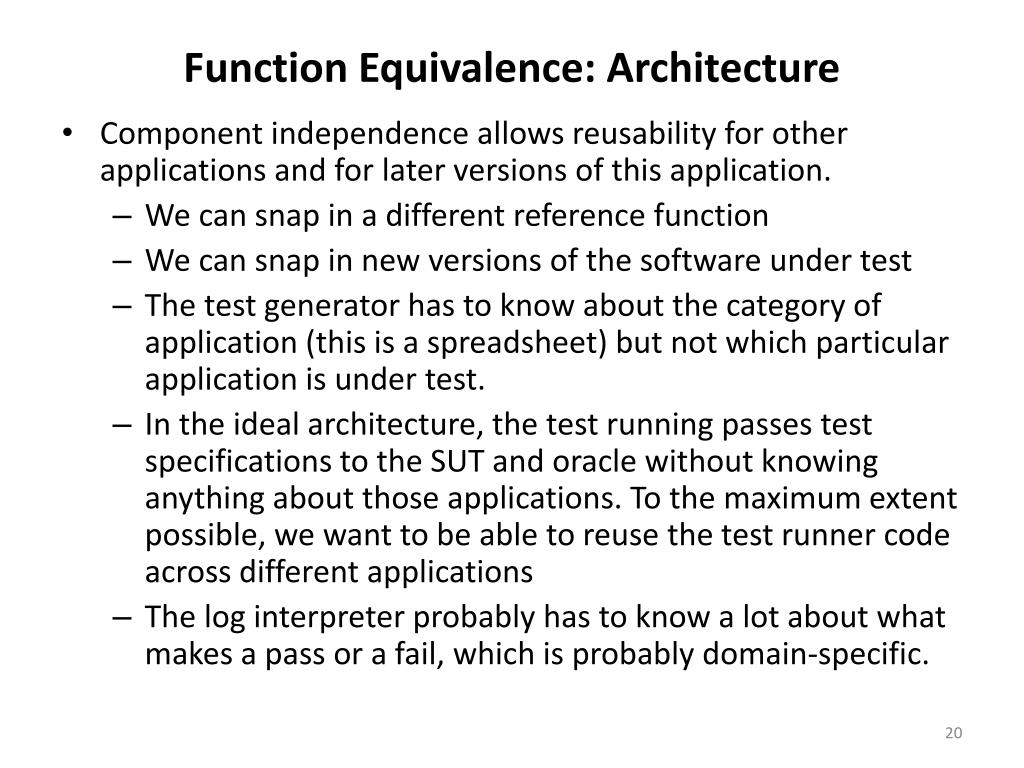 Function Equivalence: Architecture

• Component independence allows reusability for other applications and for later versions of this application.
– We can snap in a different reference function
– We can snap in new versions of the software under test
– The test generator has to know about the category of application (this is a spreadsheet) but not which particular application is under test.
– In the ideal architecture, the test running passes test specifications to the SUT and oracle without knowing anything about those applications. To the maximum extent possible, we want to be able to reuse the test runner code across different applications
– The log interpreter probably has to know a lot about what makes a pass or a fail, which is probably domain-specific.

20